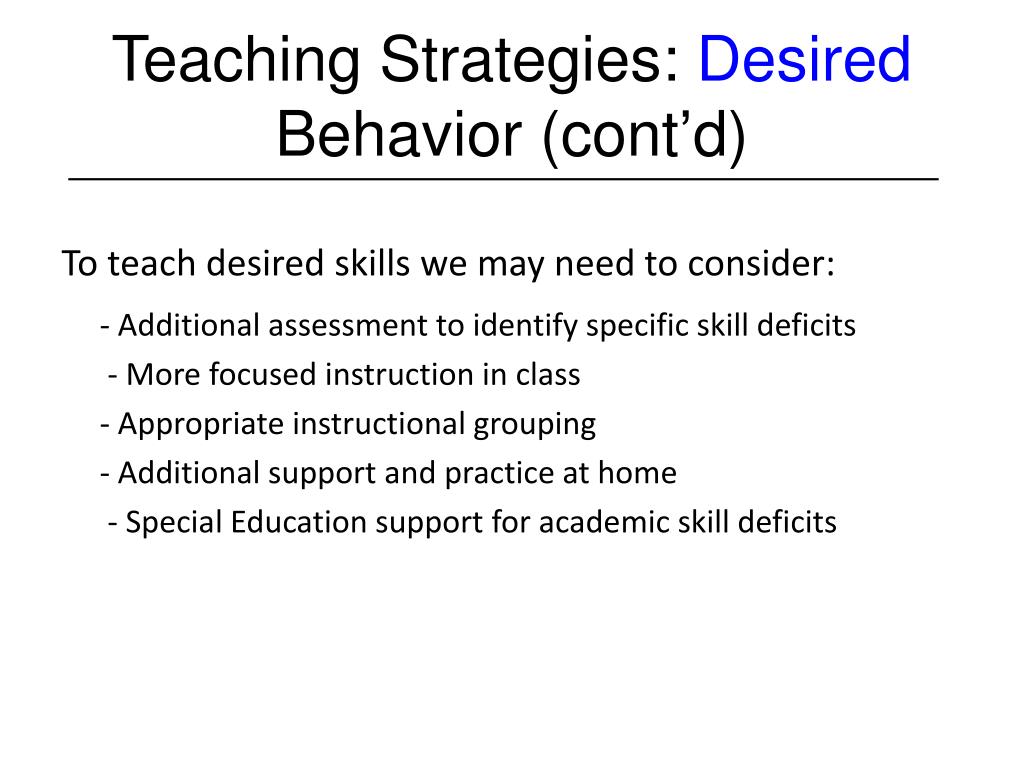 Teaching Strategies: Desired Behavior (cont’d)

To teach desired skills we may need to consider:

- Additional assessment to identify specific skill deficits

- More focused instruction in class

- Appropriate instructional grouping

- Additional support and practice at home

- Special Education support for academic skill deficits